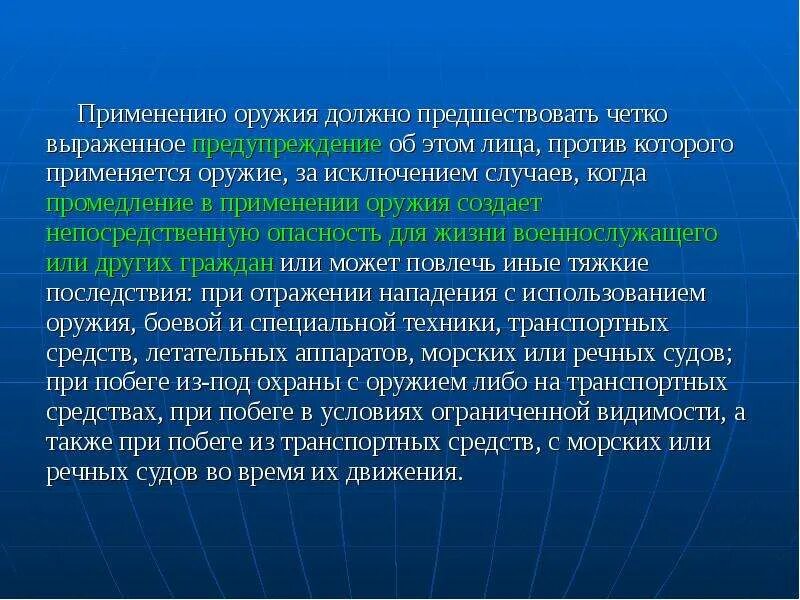 Применению оружия должно предшествовать четко выраженное предупреждение об этом лица, против которого применяется оружие, за исключением случаев, когда промедление в применении оружия создает непосредственную опасность для жизни военнослужащего или других граждан или может повлечь иные тяжкие последствия: при отражении нападения с использованием оружия, боевой и специальной техники, транспортных средств, летательных аппаратов, морских или речных судов; при побеге из-под охраны с оружием либо на транспортных средствах, при побеге в условиях ограниченной видимости, а также при побеге из транспортных средств, с морских или речных судов во время их движения.